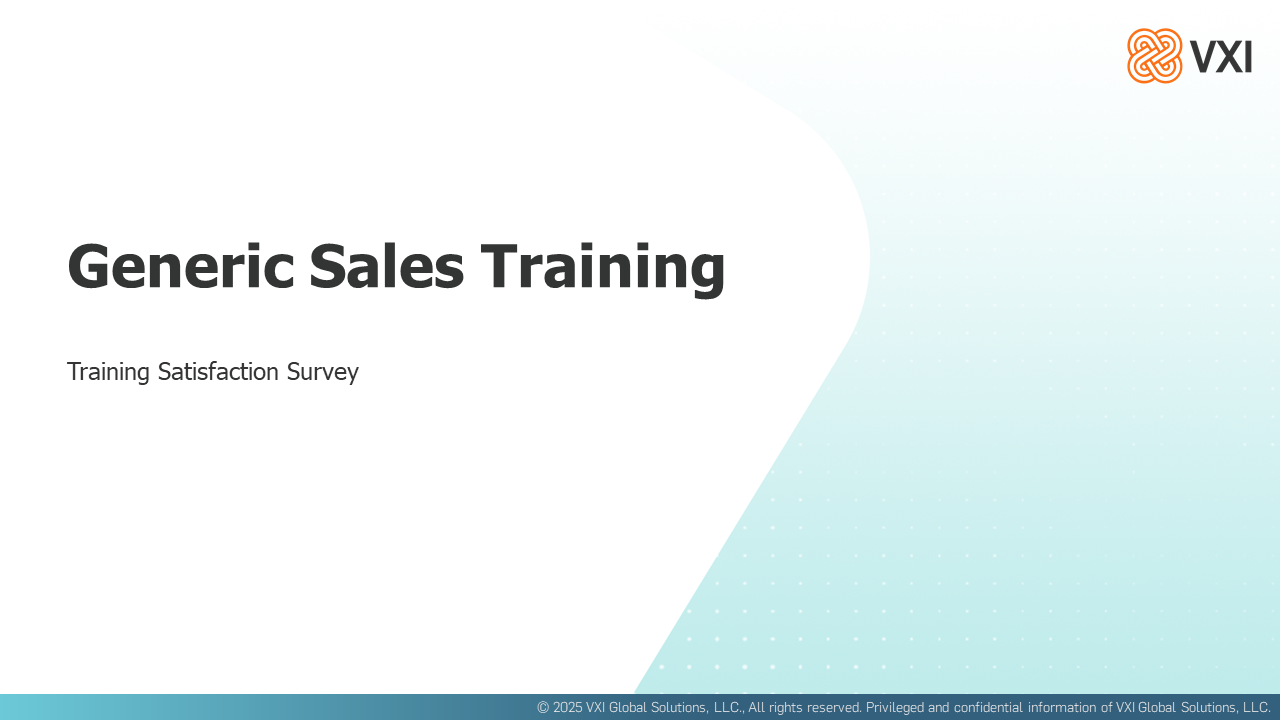 VXI

Generic Sales Training

Training Satisfaction Survey

© 2025 VXI Global Solutions, LLC., All rights reserved. Privileged and confidential information of VXI Global Solutions, LLC.